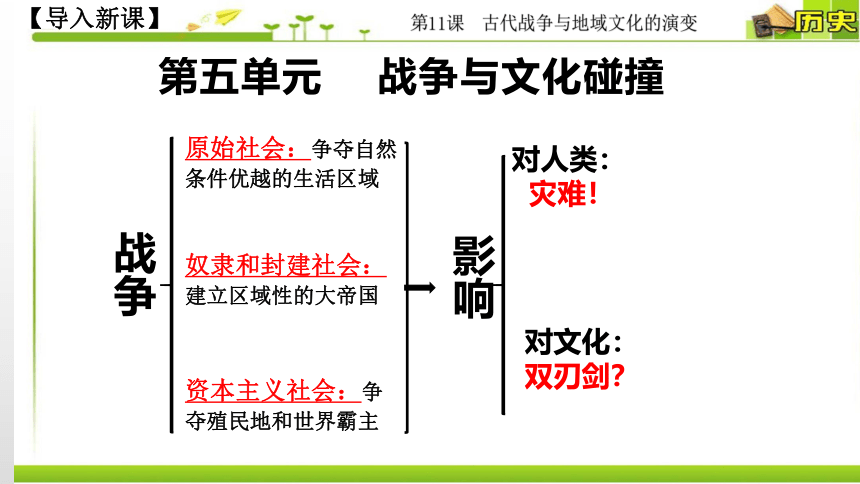 【导入新课】

第11课　古代战争与地域文化的演变

历史

第五单元　　战争与文化碰撞

战争

原始社会：争夺自然条件优越的生活区域

奴隶和封建社会：建立区域性的大帝国

资本主义社会：争夺殖民地和世界霸主

影响

对人类：
灾难！

对文化：
双刃剑？